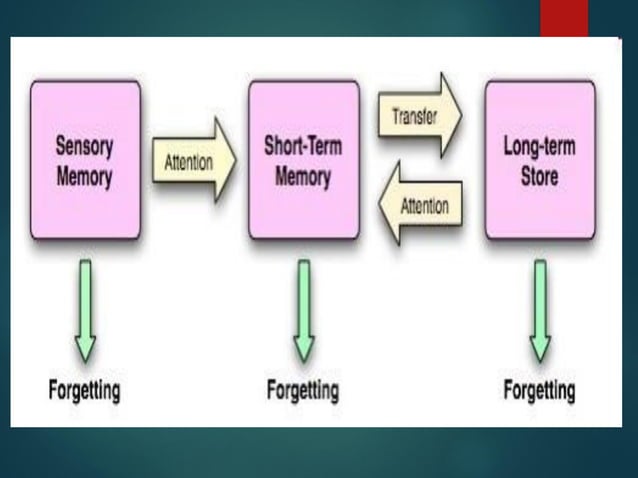 Sensory Memory

Attention

Short-Term Memory

Transfer

Attention

Long-term Store

Forgetting

Forgetting

Forgetting